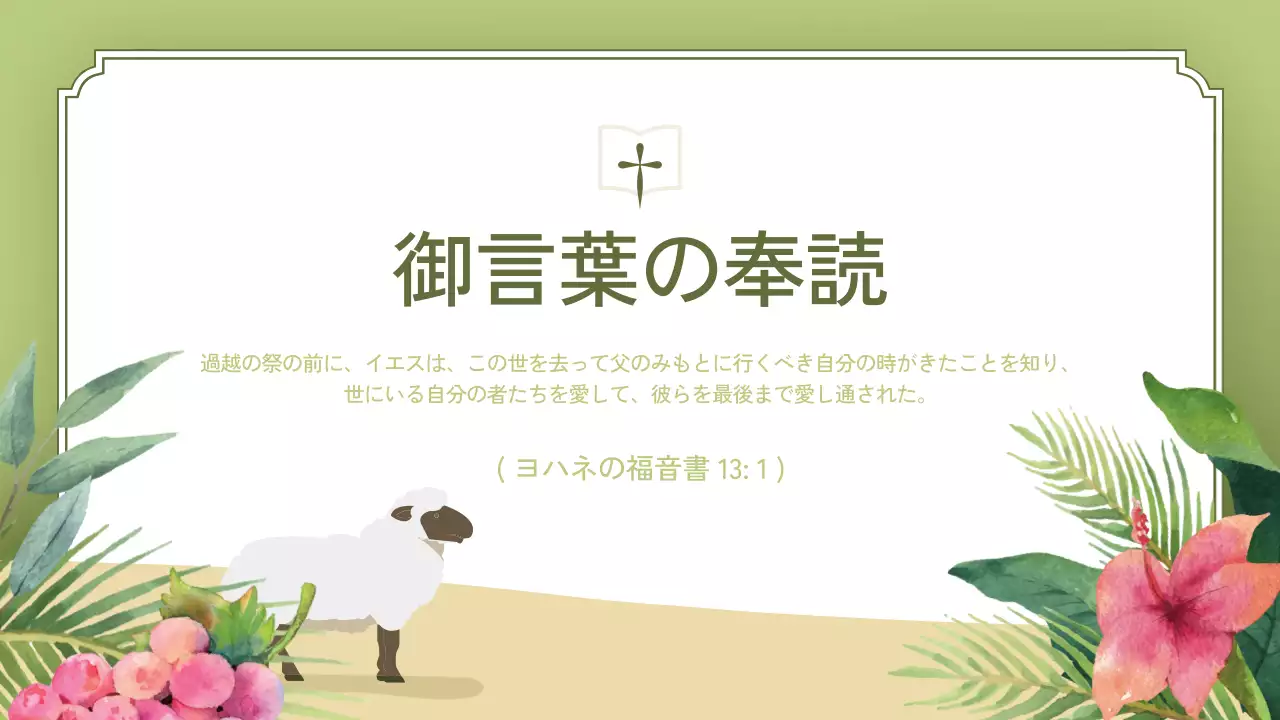 御言葉の奉読

過越の祭の前に、イエスは、この世を去って父のみもとに行くべき自分の時がきたことを知り、世にいる自分の者たちを愛して、彼らを最後まで愛し通された。

( ヨハネの福音書 13: 1 )